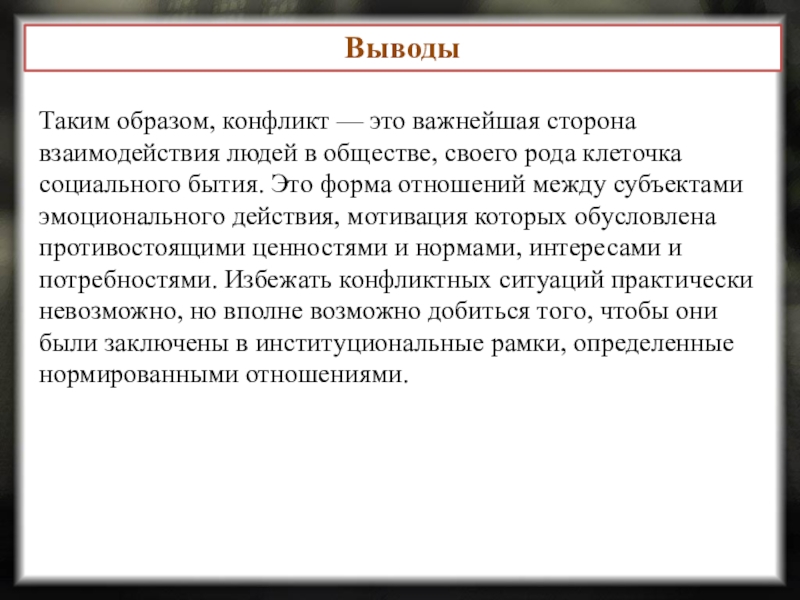 Выводы

Таким образом, конфликт — это важнейшая сторона взаимодействия людей в обществе, своего рода клеточка социального бытия. Это форма отношений между субъектами эмоционального действия, мотивация которых обусловлена противостоящими ценностями и нормами, интересами и потребностями. Избежать конфликтных ситуаций практически невозможно, но вполне возможно добиться того, чтобы они были заключены в институциональные рамки, определенные нормированными отношениями.